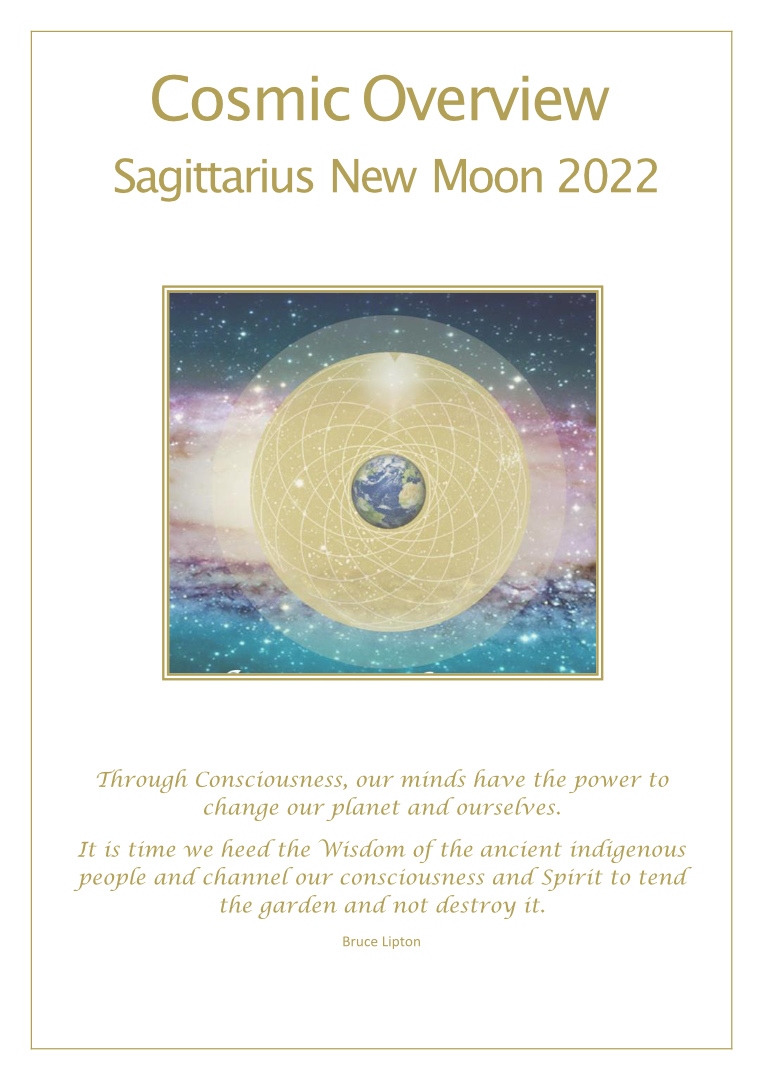 Cosmic Overview
Sagittarius New Moon 2022

Through Consciousness, our minds have the power to change our planet and ourselves.

It is time we heed the Wisdom of the ancient indigenous people and channel our consciousness and Spirit to tend the garden and not destroy it.

Bruce Lipton